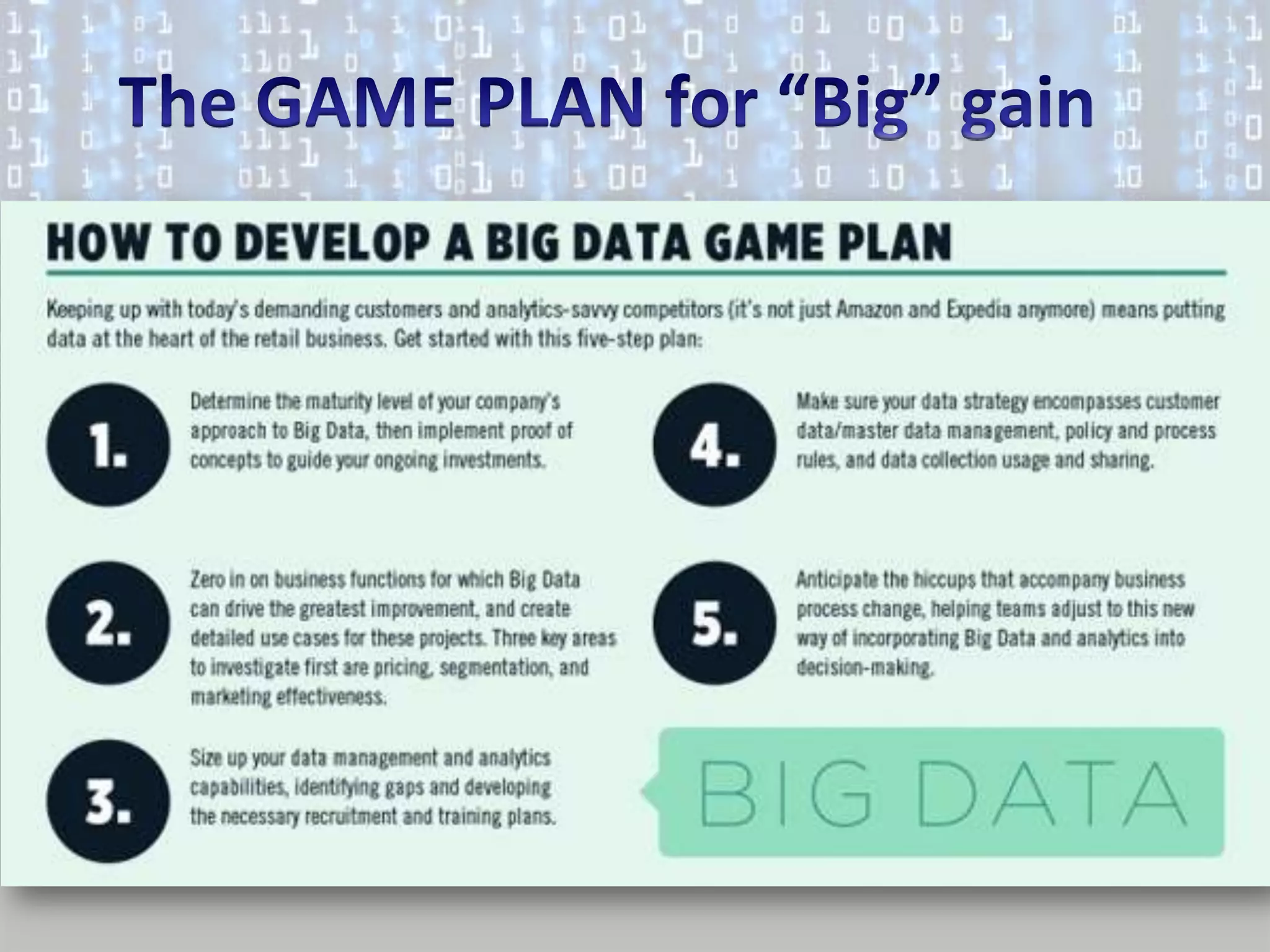 The GAME PLAN for “Big” gain

HOW TO DEVELOP A BIG DATA GAME PLAN

Keeping up with today's demanding customers and analytics-savvy competitors (it's not just Amazon and Expedia anymore) means putting data at the heart of the retail business. Get started with this five-step plan:

1. Determine the maturity level of your company's approach to Big Data, then implement proof of concepts to guide your ongoing investments.

2. Zero in on business functions for which Big Data can drive the greatest improvement, and create detailed use cases for these projects. Three key areas to investigate first are pricing, segmentation, and marketing effectiveness.

3. Size up your data management and analytics capabilities, identifying gaps and developing the necessary recruitment and training plans.

4. Make sure your data strategy encompasses customer data/master data management, policy and process rules, and data collection usage and sharing.

5. Anticipate the hiccups that accompany business process change, helping teams adjust to this new way of incorporating Big Data and analytics into decision-making.

BIG DATA